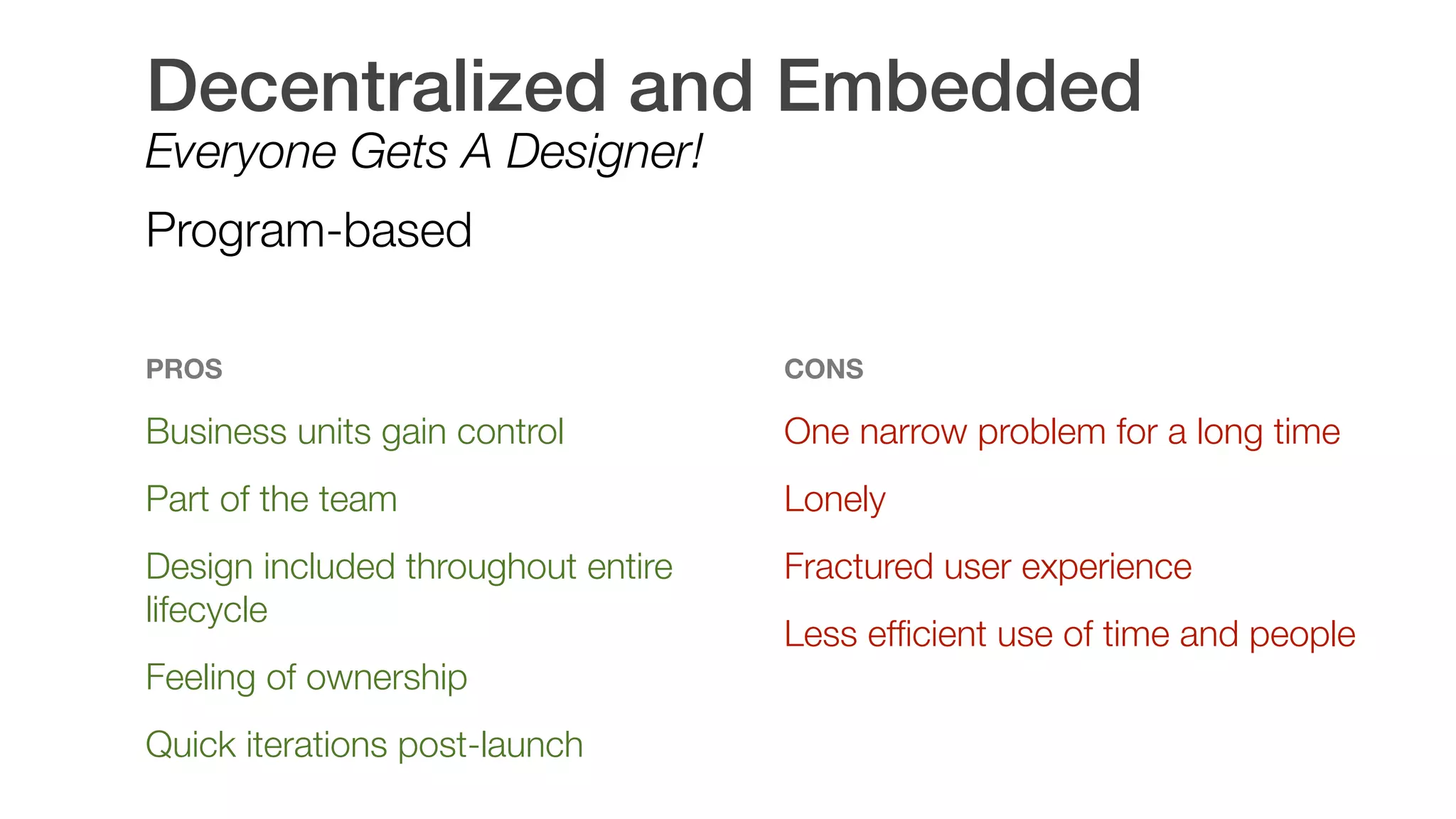 Decentralized and Embedded
Everyone Gets A Designer!

Program-based

PROS

Business units gain control

Part of the team

Design included throughout entire lifecycle

Feeling of ownership

Quick iterations post-launch

CONS

One narrow problem for a long time

Lonely

Fractured user experience

Less efficient use of time and people